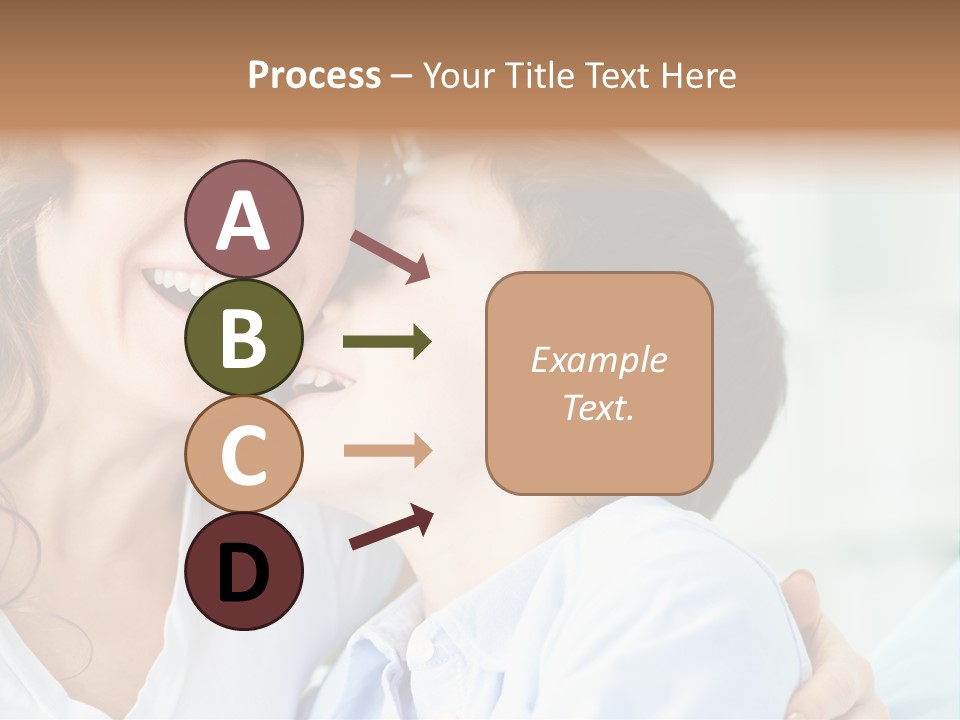 Process – Your Title Text Here

A

B

C

D

Example Text.